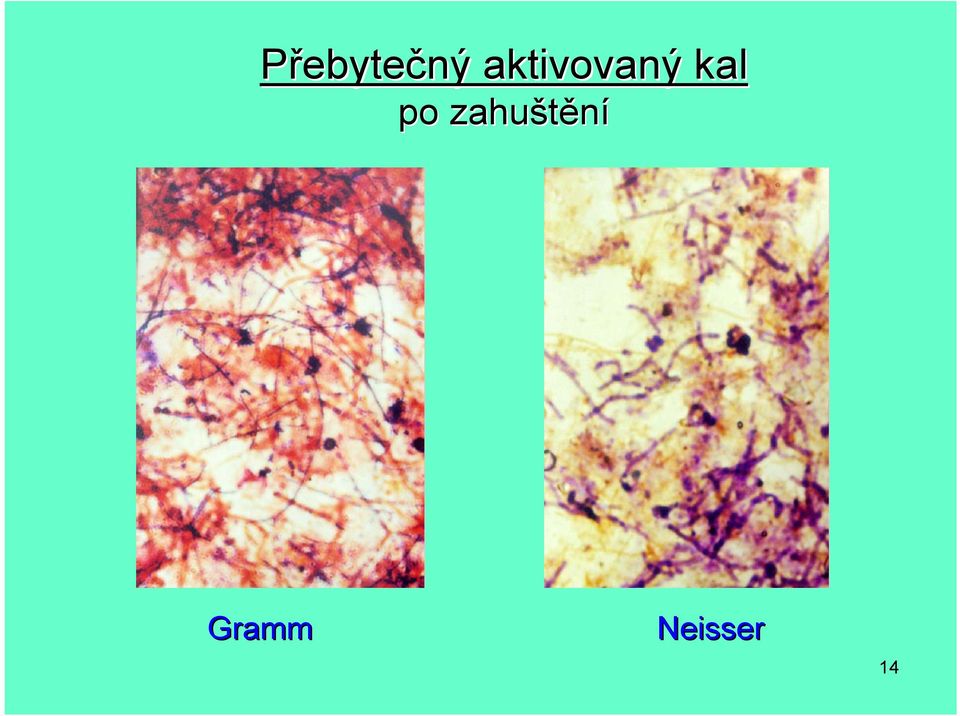 Přebytečný aktivovaný kal
po zahuštění

Gramm

Neisser

14